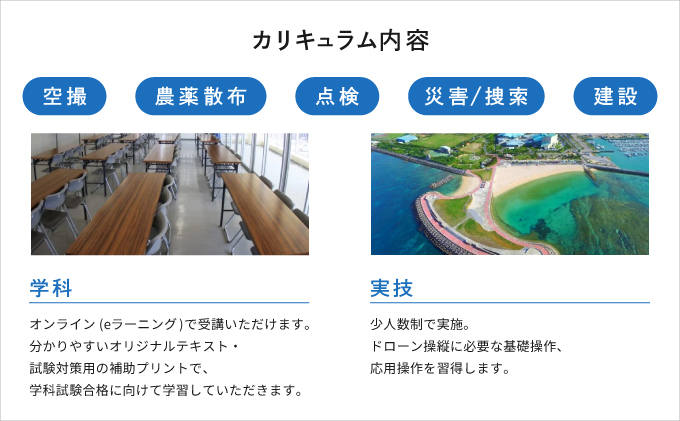 カリキュラム内容

空撮　農薬散布　点検　災害/捜索　建設

学科

オンライン(eラーニング)で受講いただけます。
分かりやすいオリジナルテキスト・
試験対策用の補助プリントで、
学科試験合格に向けて学習していただきます。

実技

少人数制で実施。
ドローン操縦に必要な基礎操作、
応用操作を習得します。